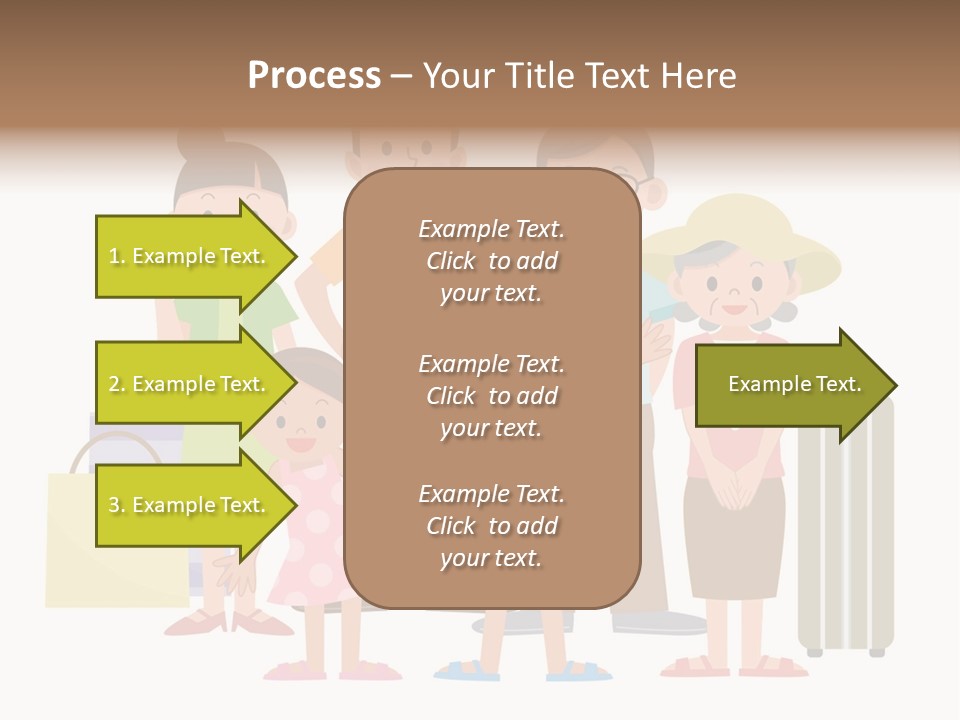 Process – Your Title Text Here

1. Example Text.

2. Example Text.

3. Example Text.

Example Text. Click to add your text.

Example Text. Click to add your text.

Example Text. Click to add your text.

Example Text.